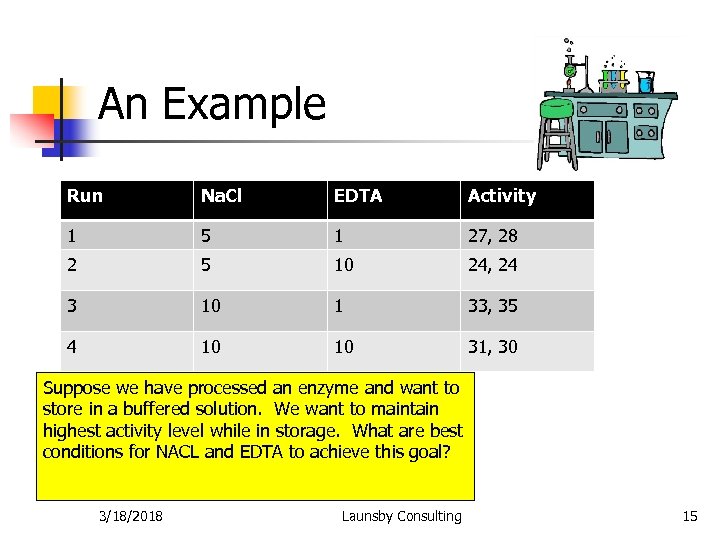 An Example

| Run | NaCl | EDTA | Activity |
|---|---|---|---|
| 1 | 5 | 1 | 27, 28 |
| 2 | 5 | 10 | 24, 24 |
| 3 | 10 | 1 | 33, 35 |
| 4 | 10 | 10 | 31, 30 |

Suppose we have processed an enzyme and want to store in a buffered solution. We want to maintain highest activity level while in storage. What are best conditions for NACL and EDTA to achieve this goal?

3/18/2018

Launsby Consulting

15